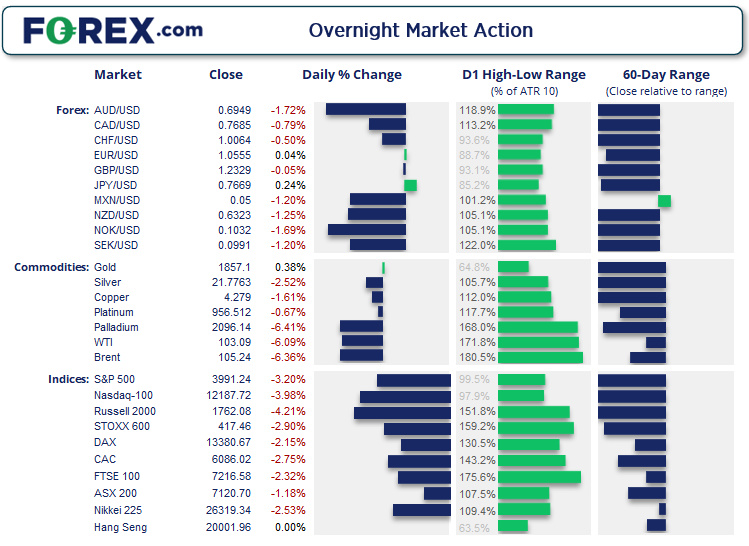 FOREX.com

Overnight Market Action

| | Market | Close | Daily % Change | D1 High-Low Range (% of ATR 10) | 60-Day Range (Close relative to range) |
|---|---|---|---|---|---|
| Forex: | AUD/USD | 0.6949 | -1.72% | 118.9% | |
| | CAD/USD | 0.7685 | -0.79% | 113.2% | |
| | CHF/USD | 1.0064 | -0.50% | 93.6% | |
| | EUR/USD | 1.0555 | 0.04% | 88.7% | |
| | GBP/USD | 1.2329 | -0.05% | 93.1% | |
| | JPY/USD | 0.7669 | 0.24% | 85.2% | |
| | MXN/USD | 0.05 | -1.20% | 101.2% | |
| | NZD/USD | 0.6323 | -1.25% | 105.1% | |
| | NOK/USD | 0.1032 | -1.69% | 105.1% | |
| | SEK/USD | 0.0991 | -1.20% | 122.0% | |
| Commodities: | Gold | 1857.1 | 0.38% | 64.8% | |
| | Silver | 21.7763 | -2.52% | 105.7% | |
| | Copper | 4.279 | -1.61% | 112.0% | |
| | Platinum | 956.512 | -0.67% | 117.7% | |
| | Palladium | 2096.14 | -6.41% | 168.0% | |
| | WTI | 103.09 | -6.09% | 171.8% | |
| | Brent | 105.24 | -6.36% | 180.5% | |
| Indices: | S&P 500 | 3991.24 | -3.20% | 99.5% | |
| | Nasdaq-100 | 12187.72 | -3.98% | 97.9% | |
| | Russell 2000 | 1762.08 | -4.21% | 151.8% | |
| | STOXX 600 | 417.46 | -2.90% | 159.2% | |
| | DAX | 13380.67 | -2.15% | 130.5% | |
| | CAC | 6086.02 | -2.75% | 143.2% | |
| | FTSE 100 | 7216.58 | -2.32% | 175.6% | |
| | ASX 200 | 7120.70 | -1.18% | 107.5% | |
| | Nikkei 225 | 26319.34 | -2.53% | 109.4% | |
| | Hang Seng | 20001.96 | 0.00% | 63.5% | |